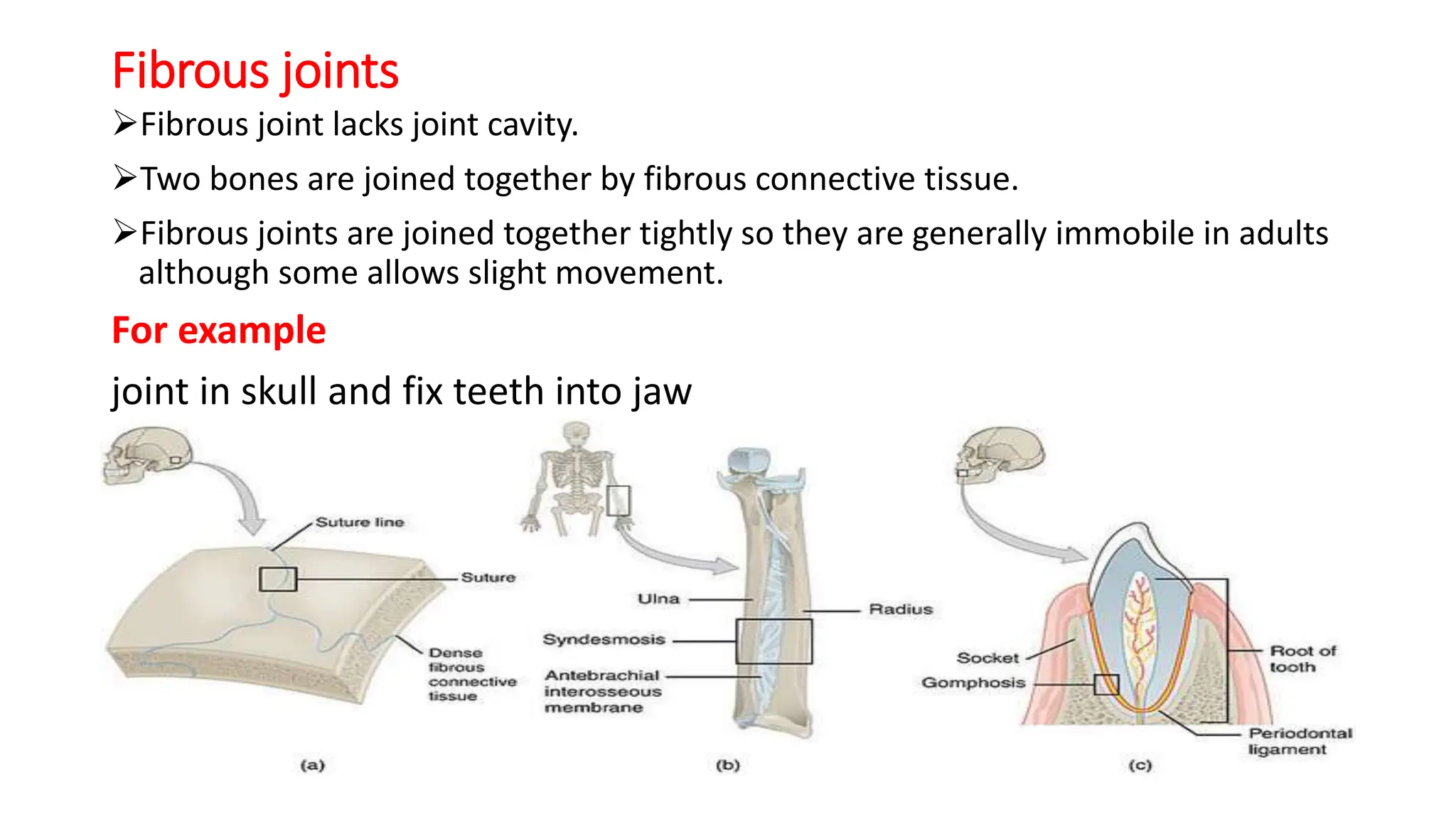 Fibrous joints

➢Fibrous joint lacks joint cavity.

➢Two bones are joined together by fibrous connective tissue.

➢Fibrous joints are joined together tightly so they are generally immobile in adults although some allows slight movement.

For example

joint in skull and fix teeth into jaw

Suture line

Suture

Dense fibrous connective tissue

(a)

Ulna

Radius

Syndesmosis

Antebrachial interosseous membrane

(b)

Socket

Gomphosis

Root of tooth

Periodontal ligament

(c)